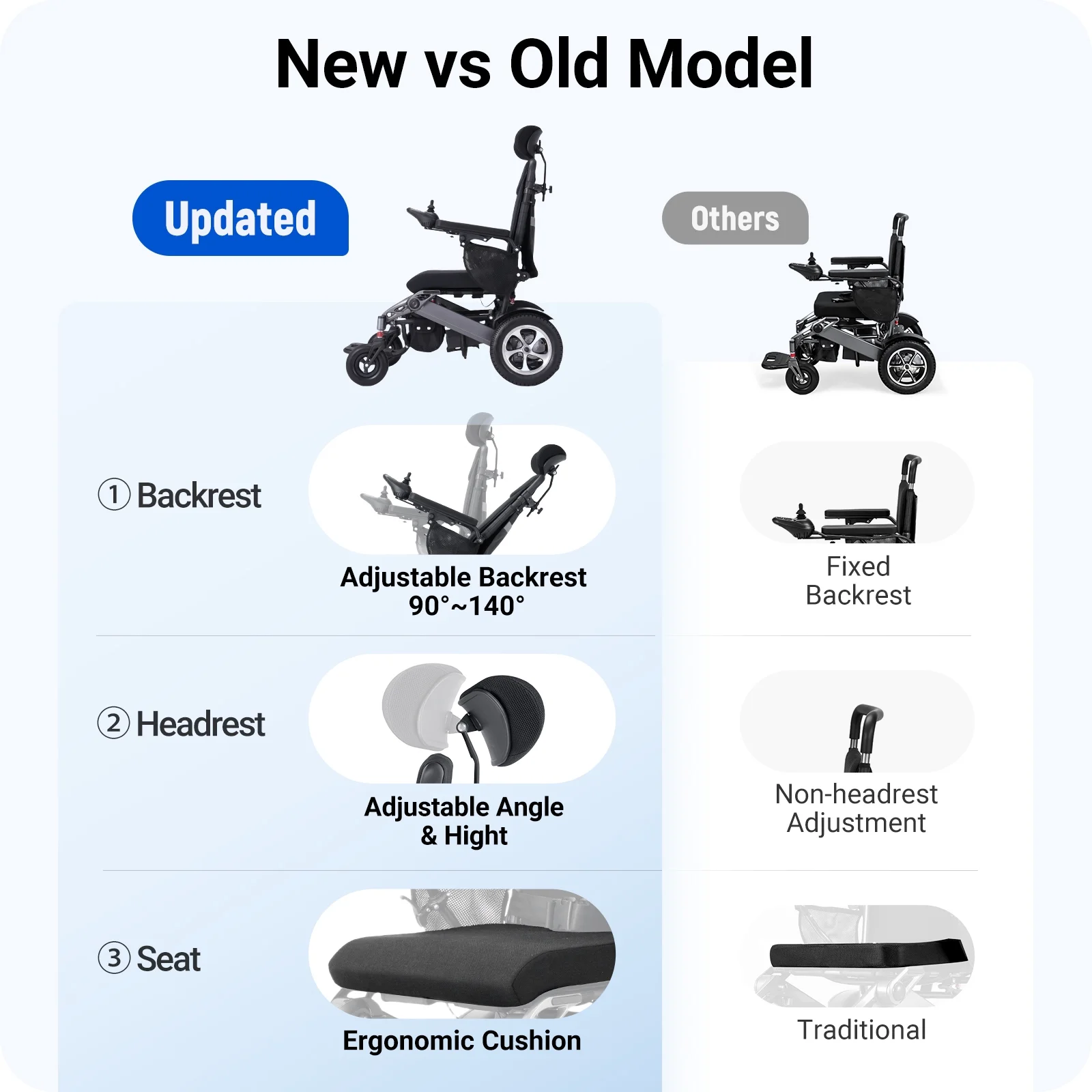 New vs Old Model

Updated

Others

① Backrest

Adjustable Backrest 90°~140°

Fixed Backrest

② Headrest

Adjustable Angle & Hight

Non-headrest Adjustment

③ Seat

Ergonomic Cushion

Traditional